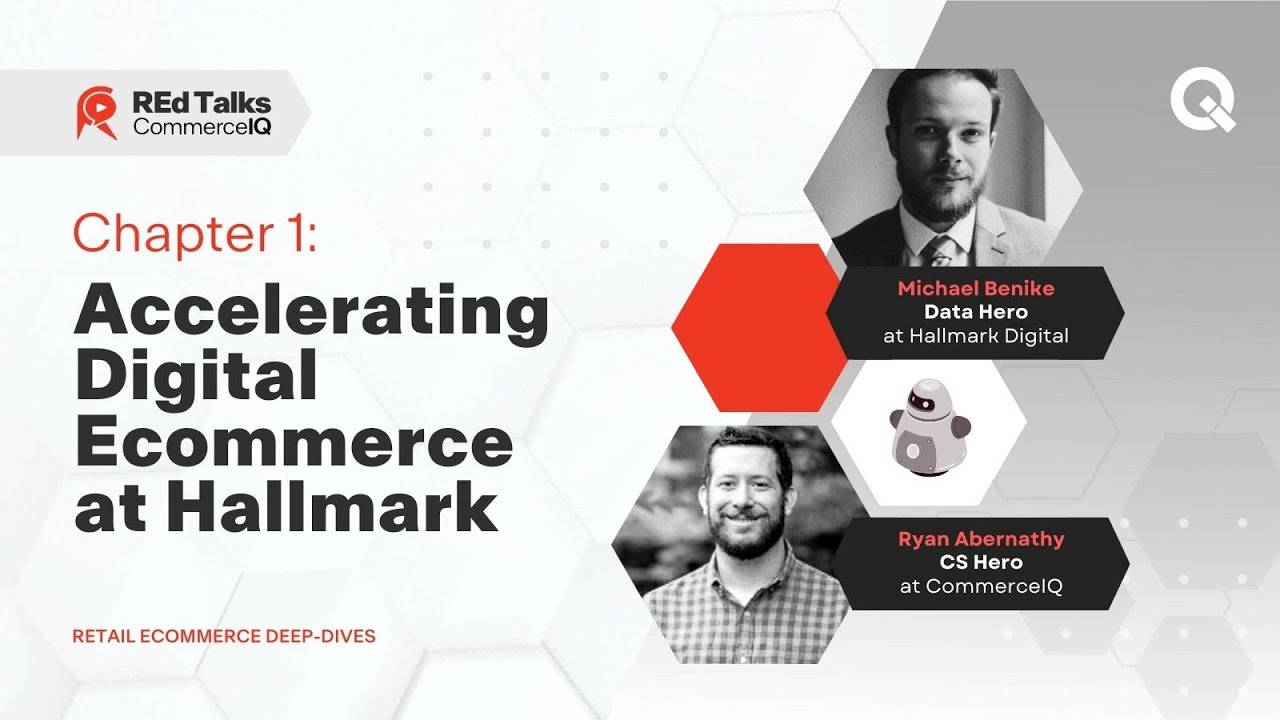 REd Talks
CommerceIQ

Chapter 1:

Accelerating Digital Ecommerce at Hallmark

RETAIL ECOMMERCE DEEP-DIVES

Michael Benike
Data Hero
at Hallmark Digital

Ryan Abernathy
CS Hero
at CommerceIQ